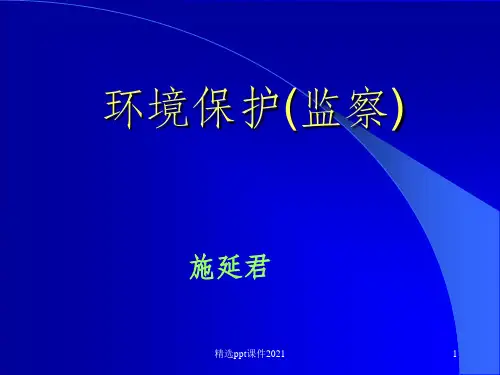 环境保护(监察)

施延君

精选ppt课件2021

1